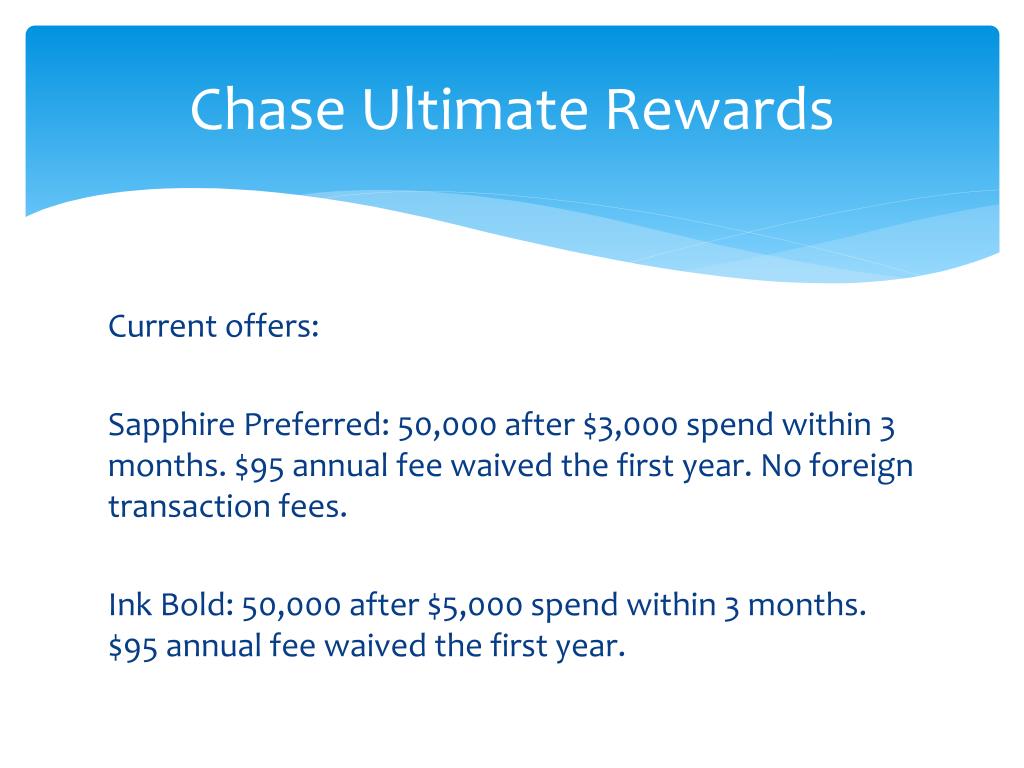 Chase Ultimate Rewards

Current offers:

Sapphire Preferred: 50,000 after \$3,000 spend within 3 months. \$95 annual fee waived the first year. No foreign transaction fees.

Ink Bold: 50,000 after \$5,000 spend within 3 months. \$95 annual fee waived the first year.